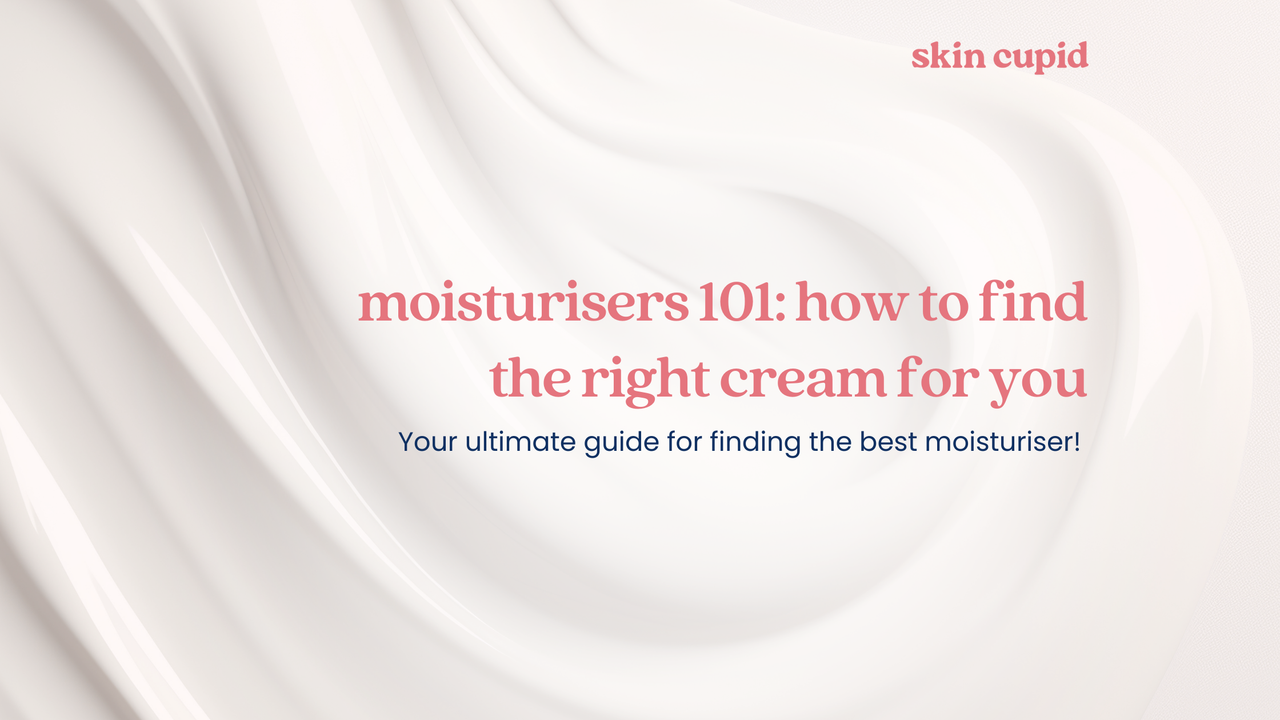 skin cupid

moisturisers 101: how to find the right cream for you

Your ultimate guide for finding the best moisturiser!